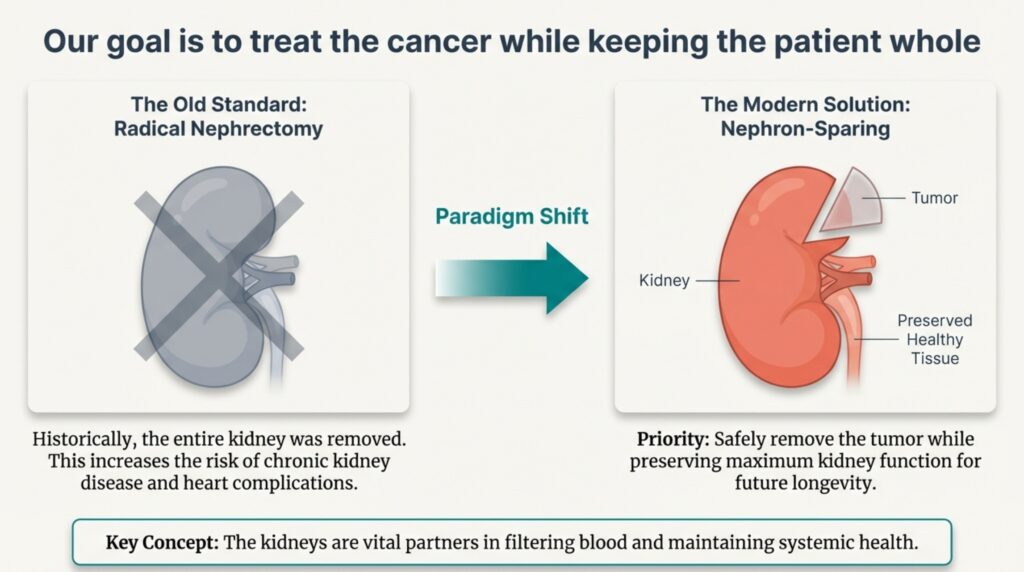 Our goal is to treat the cancer while keeping the patient whole

The Old Standard:
Radical Nephrectomy

Historically, the entire kidney was removed. This increases the risk of chronic kidney disease and heart complications.

Paradigm Shift

The Modern Solution:
Nephron-Sparing

Tumor

Kidney

Preserved Healthy Tissue

Priority: Safely remove the tumor while preserving maximum kidney function for future longevity.

Key Concept: The kidneys are vital partners in filtering blood and maintaining systemic health.